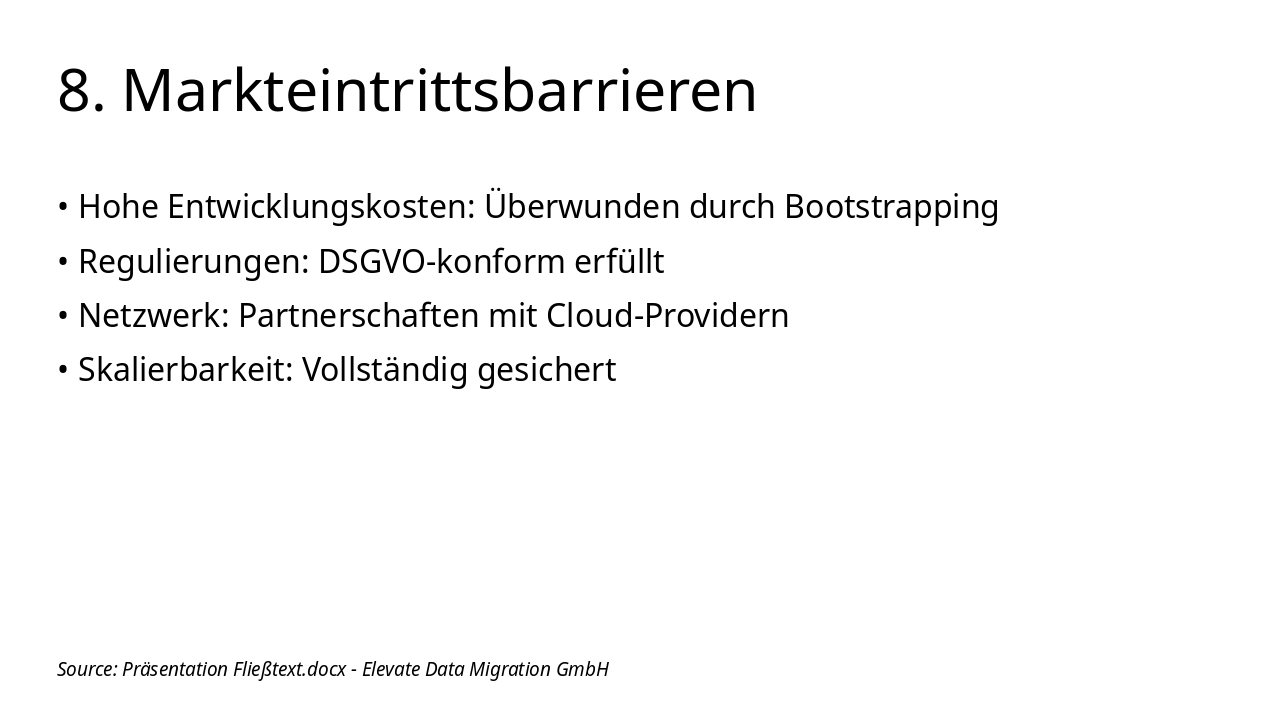 8. Markteintrittsbarrieren

• Hohe Entwicklungskosten: Überwunden durch Bootstrapping
• Regulierungen: DSGVO-konform erfüllt
• Netzwerk: Partnerschaften mit Cloud-Providern
• Skalierbarkeit: Vollständig gesichert

Source: Präsentation Fließtext.docx - Elevate Data Migration GmbH